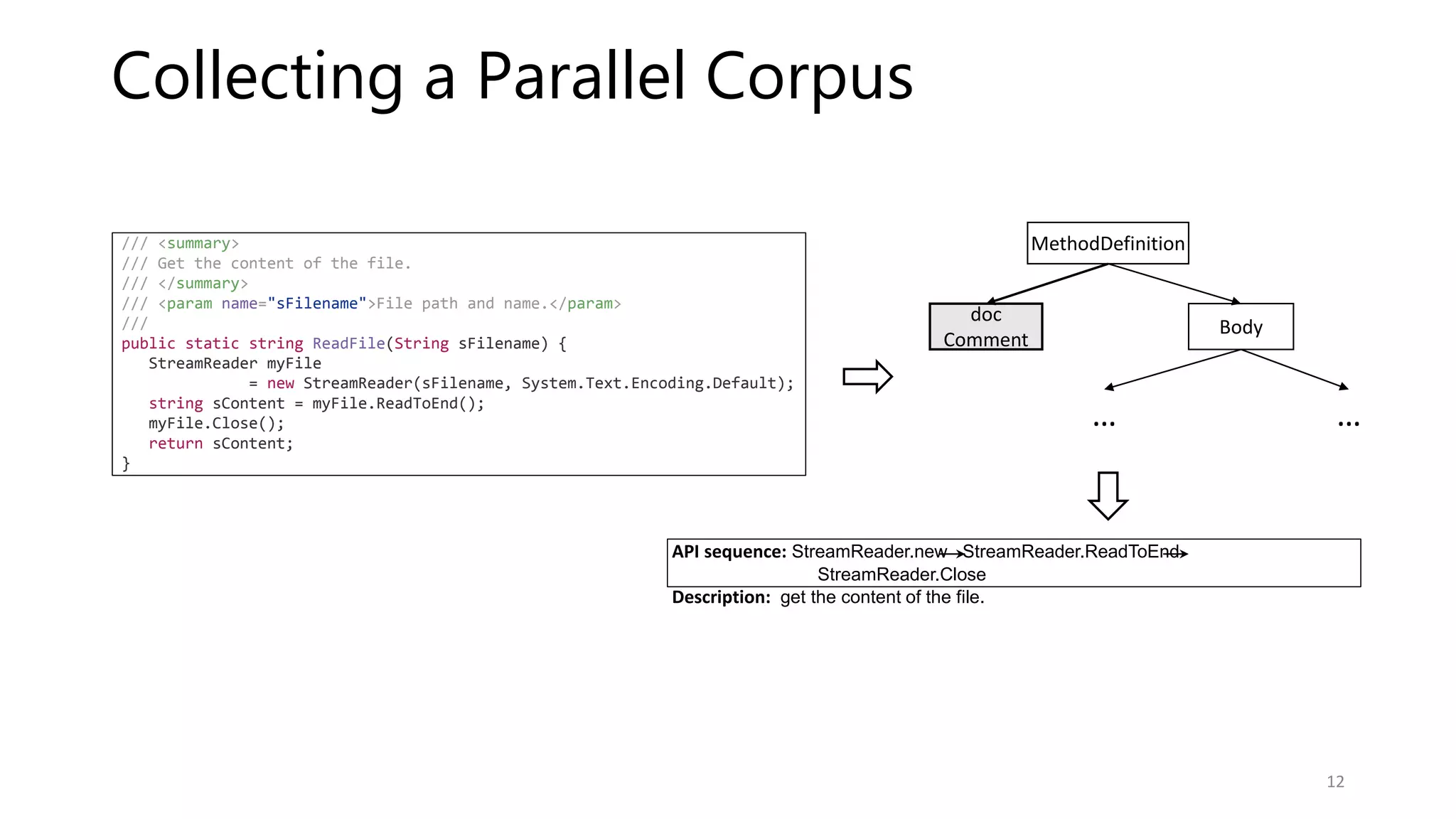 Collecting a Parallel Corpus

/// <summary>
/// Get the content of the file.
/// </summary>
/// <param name="sFilename">File path and name.</param>
///
public static string ReadFile(String sFilename) {
   StreamReader myFile
              = new StreamReader(sFilename, System.Text.Encoding.Default);
   string sContent = myFile.ReadToEnd();
   myFile.Close();
   return sContent;
}

MethodDefinition

doc Comment

Body

...

...

API sequence: StreamReader.new→StreamReader.ReadToEnd→ StreamReader.Close
Description: get the content of the file.

12